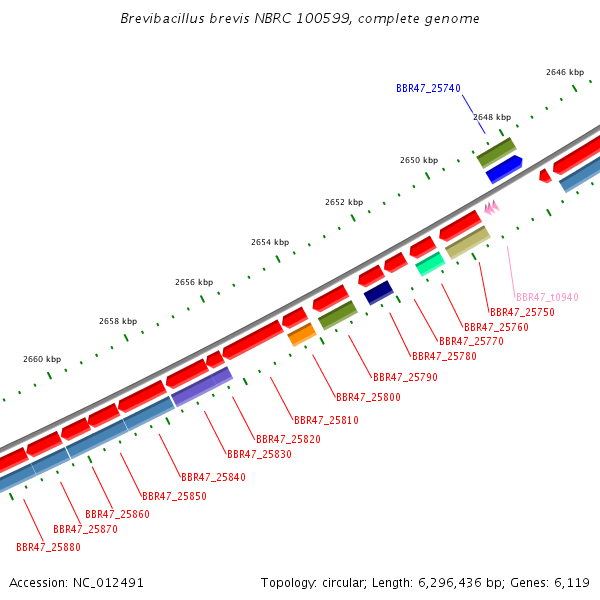 Brevibacillus brevis NBRC 100599, complete genome

2646 kbp
BBR47_25740
2648 kbp
2650 kbp
2652 kbp
2654 kbp
2656 kbp
2658 kbp
2660 kbp

BBR47_t0940
BBR47_25750
BBR47_25760
BBR47_25770
BBR47_25780
BBR47_25790
BBR47_25800
BBR47_25810
BBR47_25820
BBR47_25830
BBR47_25840
BBR47_25850
BBR47_25860
BBR47_25870
BBR47_25880

Accession: NC_012491

Topology: circular; Length: 6,296,436 bp; Genes: 6,119